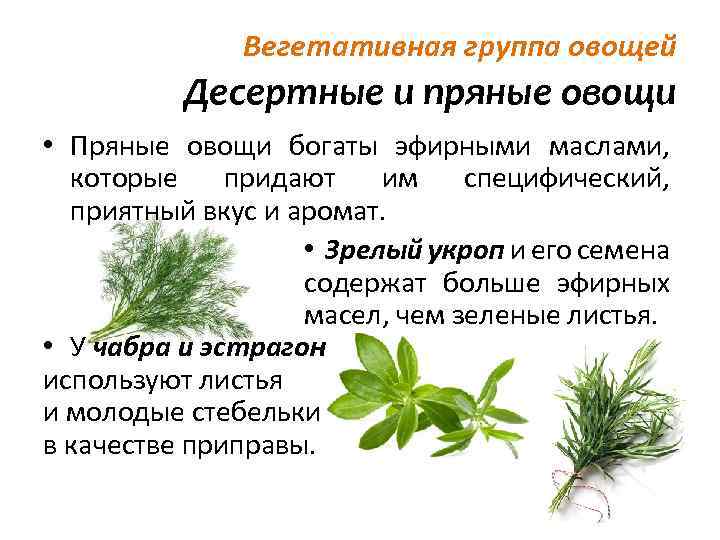 Вегетативная группа овощей

Десертные и пряные овощи

• Пряные овощи богаты эфирными маслами, которые придают им специфический, приятный вкус и аромат.

• Зрелый укроп и его семена содержат больше эфирных масел, чем зеленые листья.

• У чабра и эстрагон используют листья и молодые стебельки в качестве приправы.